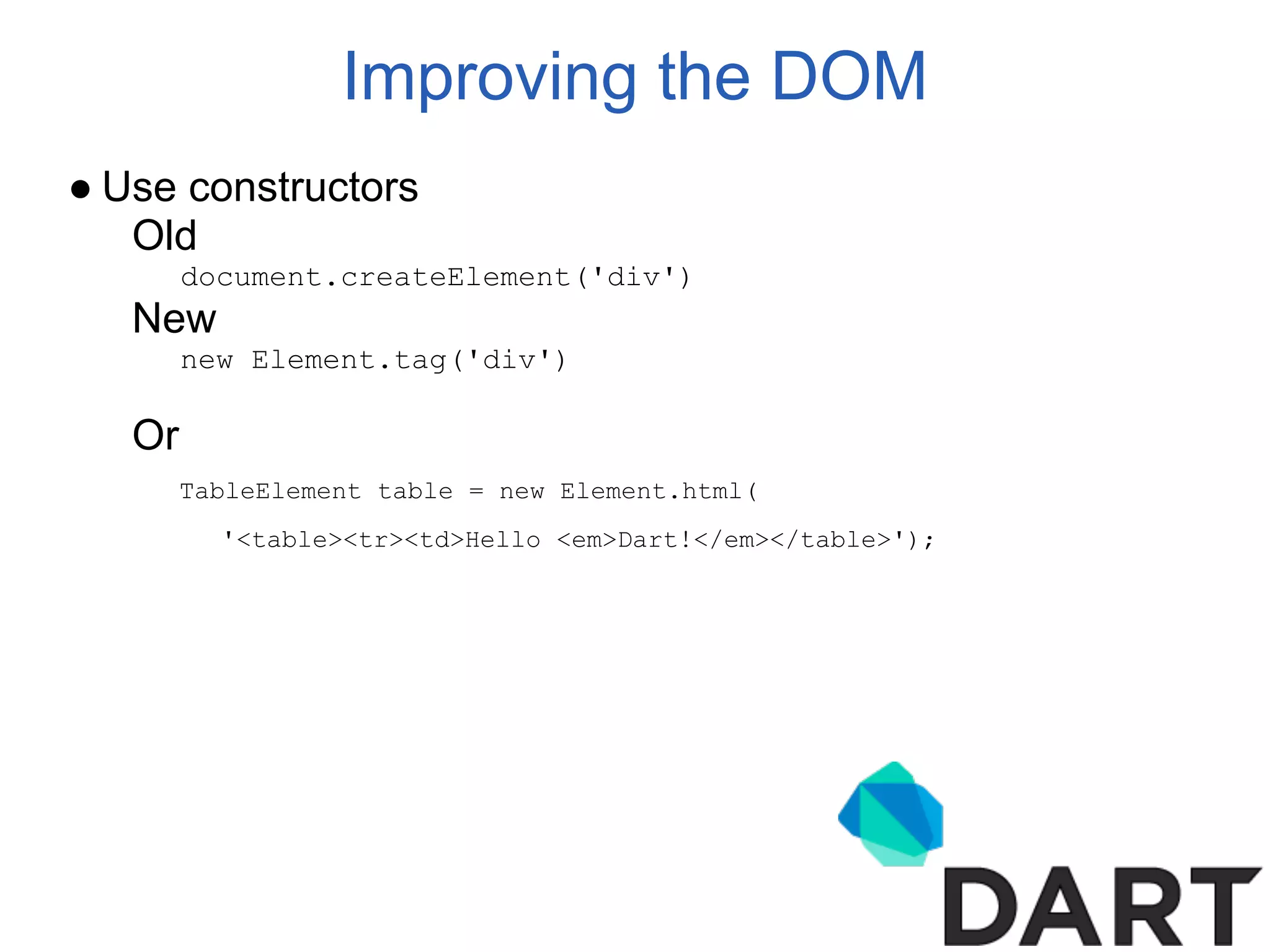 Improving the DOM

● Use constructors

Old

document.createElement('div')

New

new Element.tag('div')

Or

TableElement table = new Element.html(

'<table><tr><td>Hello <em>Dart!</em></table>');

DART